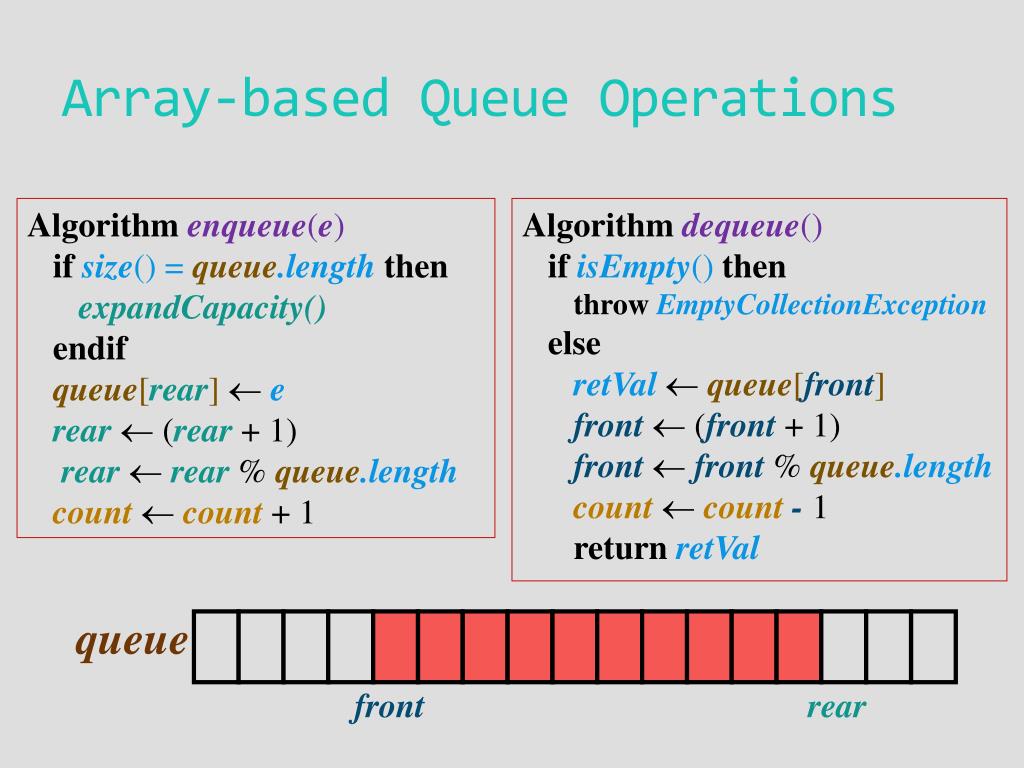 Array-based Queue Operations

Algorithm enqueue(e)
if size() = queue.length then
expandCapacity()
endif
queue[rear] ← e
rear ← (rear + 1)
rear ← rear % queue.length
count ← count + 1

Algorithm dequeue()
if isEmpty() then
throw EmptyCollectionException
else
retVal ← queue[front]
front ← (front + 1)
front ← front % queue.length
count ← count - 1
return retVal

queue

front

rear